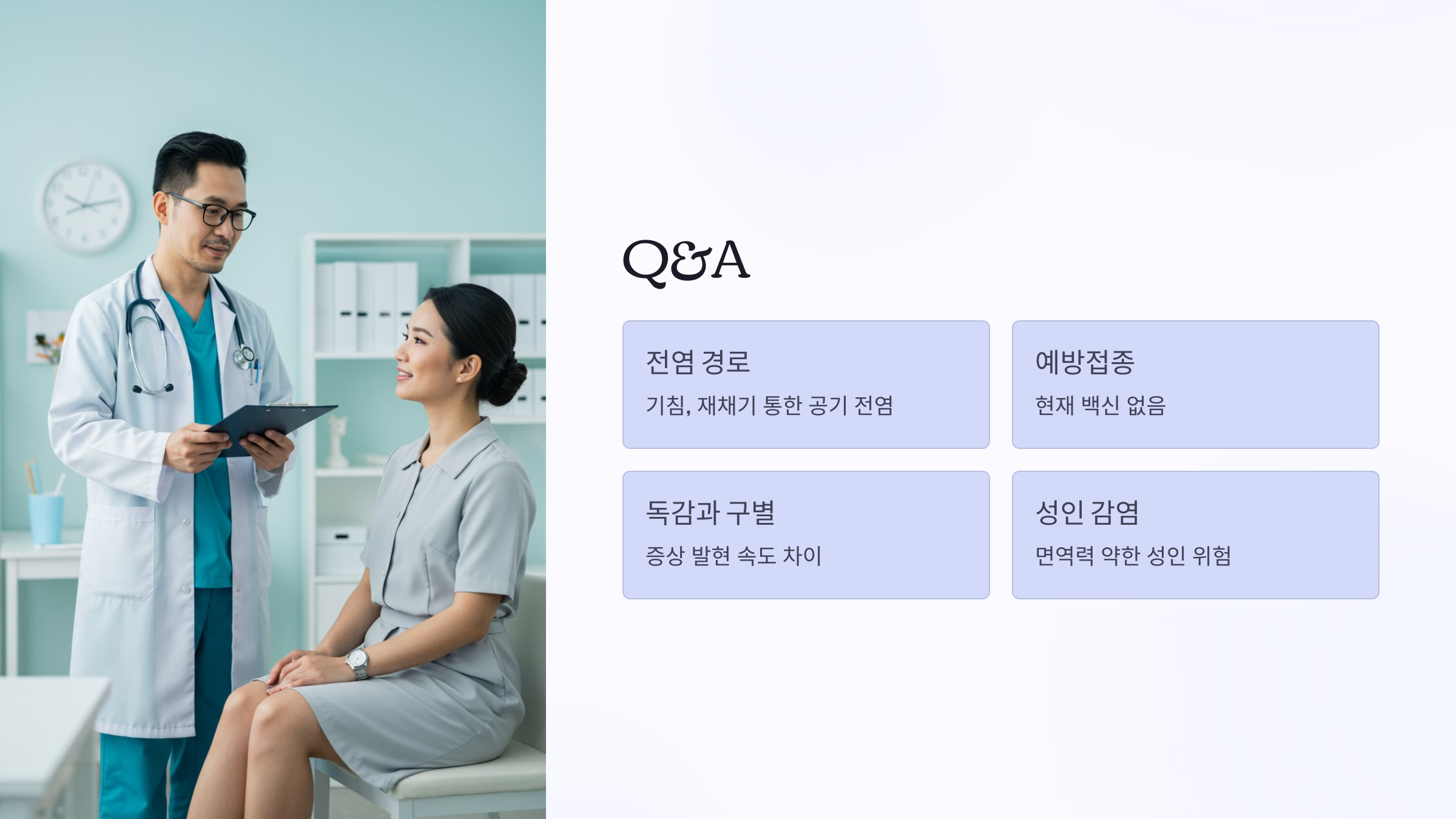 Q&A

전염 경로

기침, 재채기 통한 공기 전염

예방접종

현재 백신 없음

독감과 구별

증상 발현 속도 차이

성인 감염

면역력 약한 성인 위험